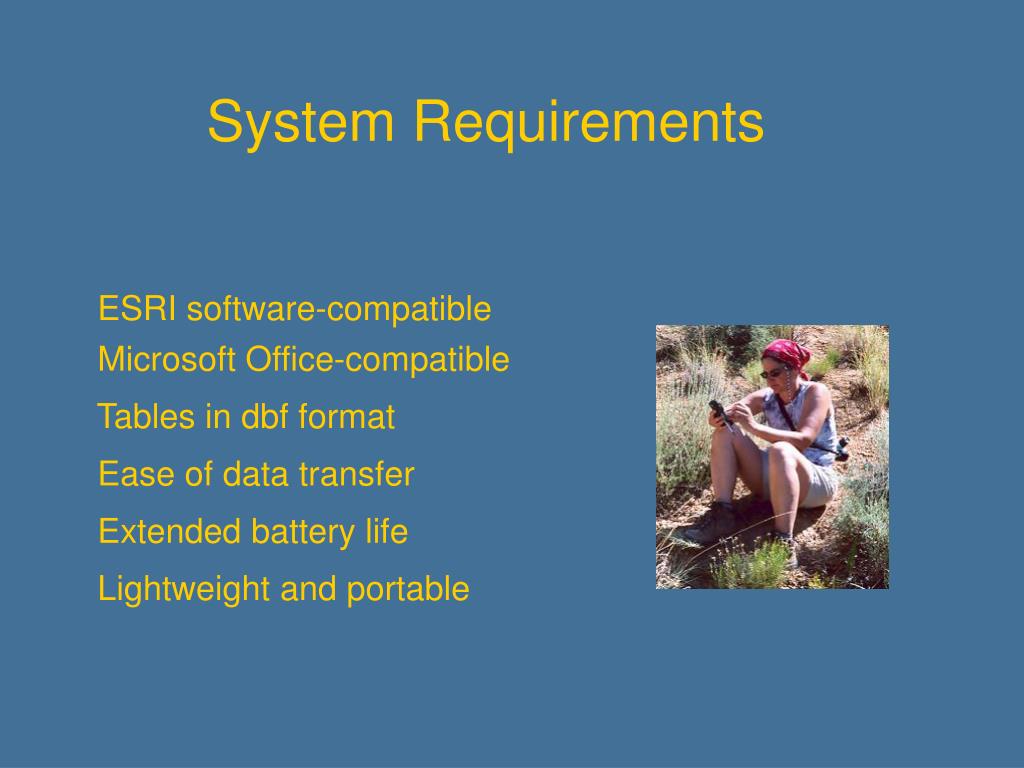 System Requirements

ESRI software-compatible
Microsoft Office-compatible

Tables in dbf format

Ease of data transfer

Extended battery life

Lightweight and portable